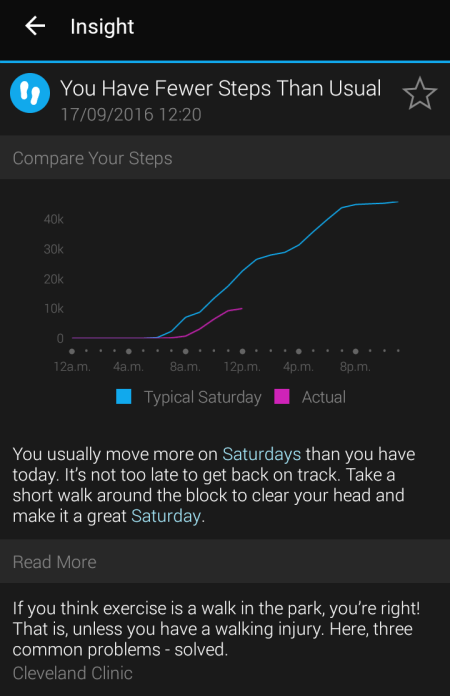 Insight

You Have Fewer Steps Than Usual
17/09/2016 12:20

Compare Your Steps

40k
30k
20k
10k
0
12a.m. 4a.m. 8a.m. 12p.m. 4p.m. 8p.m.

Typical Saturday Actual

You usually move more on Saturdays than you have today. It's not too late to get back on track. Take a short walk around the block to clear your head and make it a great Saturday.

Read More

If you think exercise is a walk in the park, you're right! That is, unless you have a walking injury. Here, three common problems - solved.
Cleveland Clinic